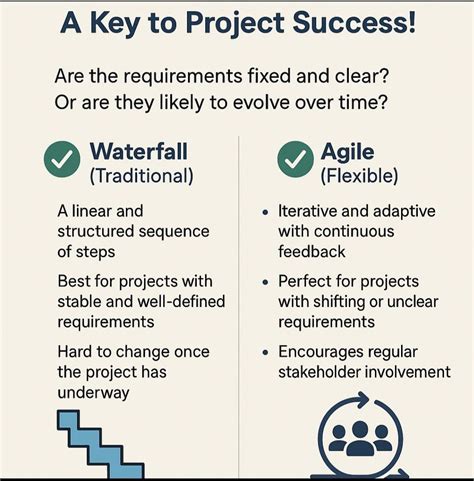 A Key to Project Success!

Are the requirements fixed and clear? Or are they likely to evolve over time?

Waterfall
(Traditional)

A linear and structured sequence of steps

Best for projects with stable and well-defined requirements

Hard to change once the project has underway

Agile
(Flexible)

• Iterative and adaptive with continuous feedback

• Perfect for projects with shifting or unclear requirements

• Encourages regular stakeholder involvement